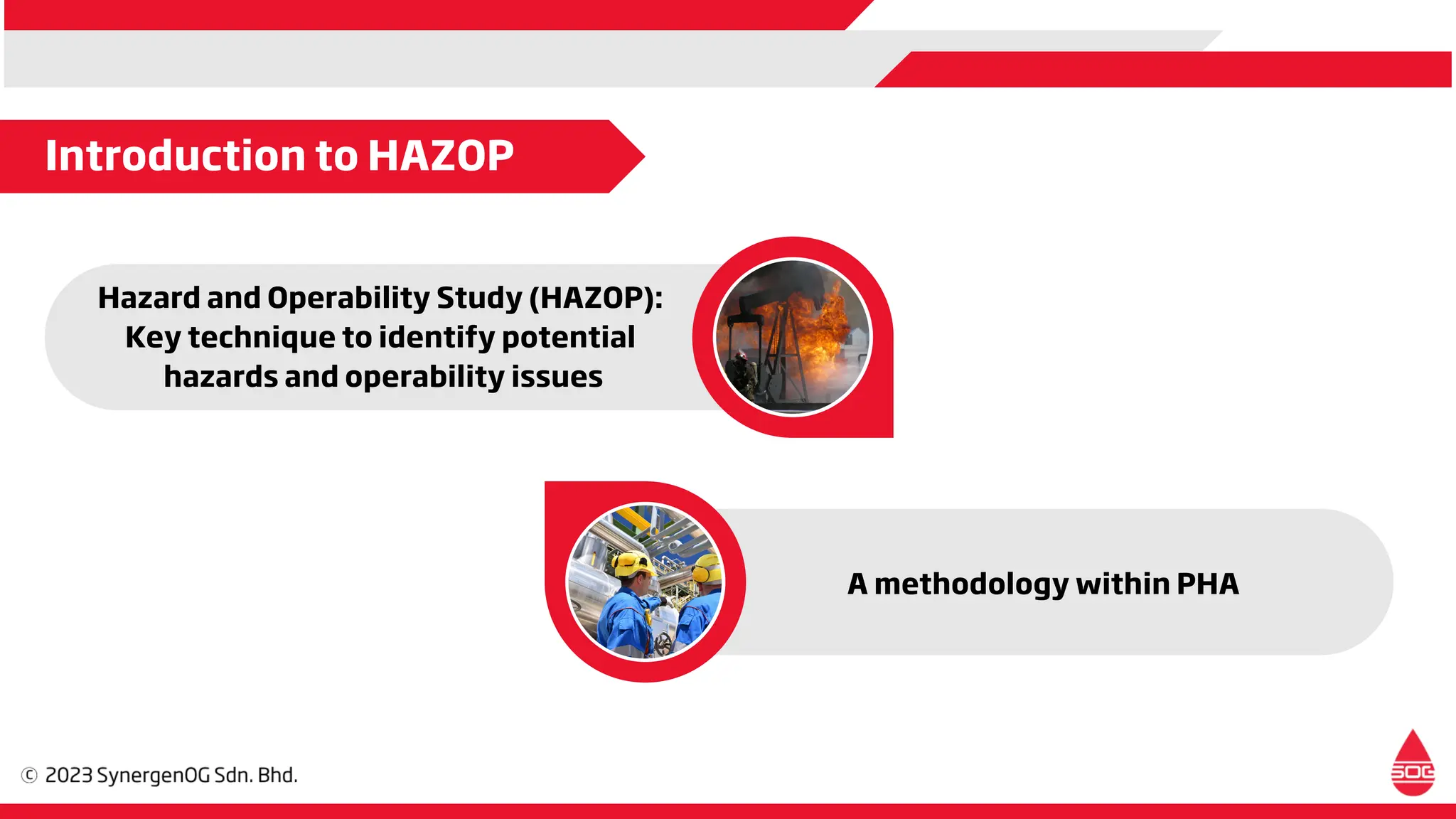 Introduction to HAZOP

Hazard and Operability Study (HAZOP): Key technique to identify potential hazards and operability issues

A methodology within PHA

© 2023 SynergenOG Sdn. Bhd.

SOG